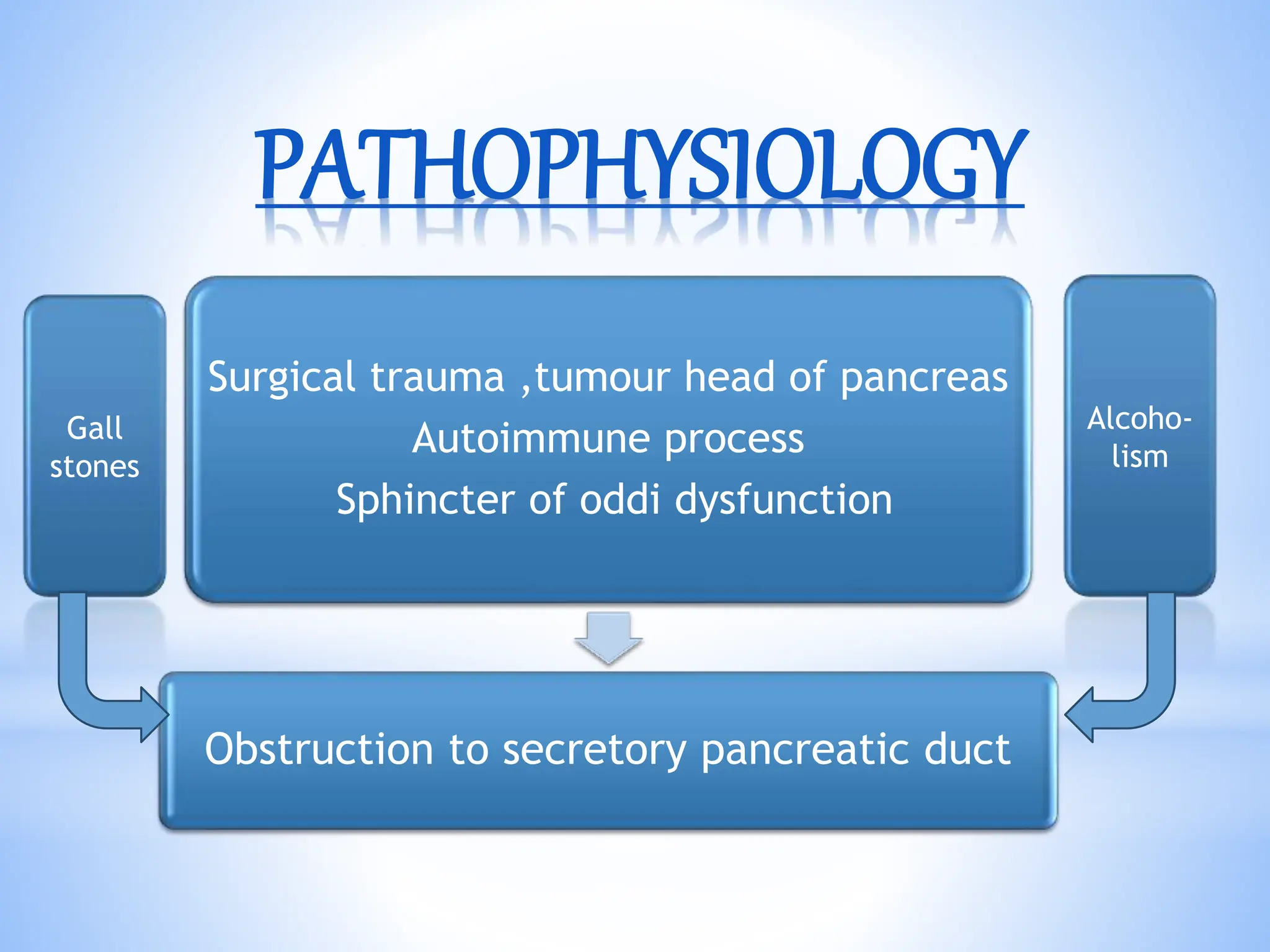 PATHOPHYSIOLOGY

Gall stones

Surgical trauma ,tumour head of pancreas
Autoimmune process
Sphincter of oddi dysfunction

Alcoholism

Obstruction to secretory pancreatic duct